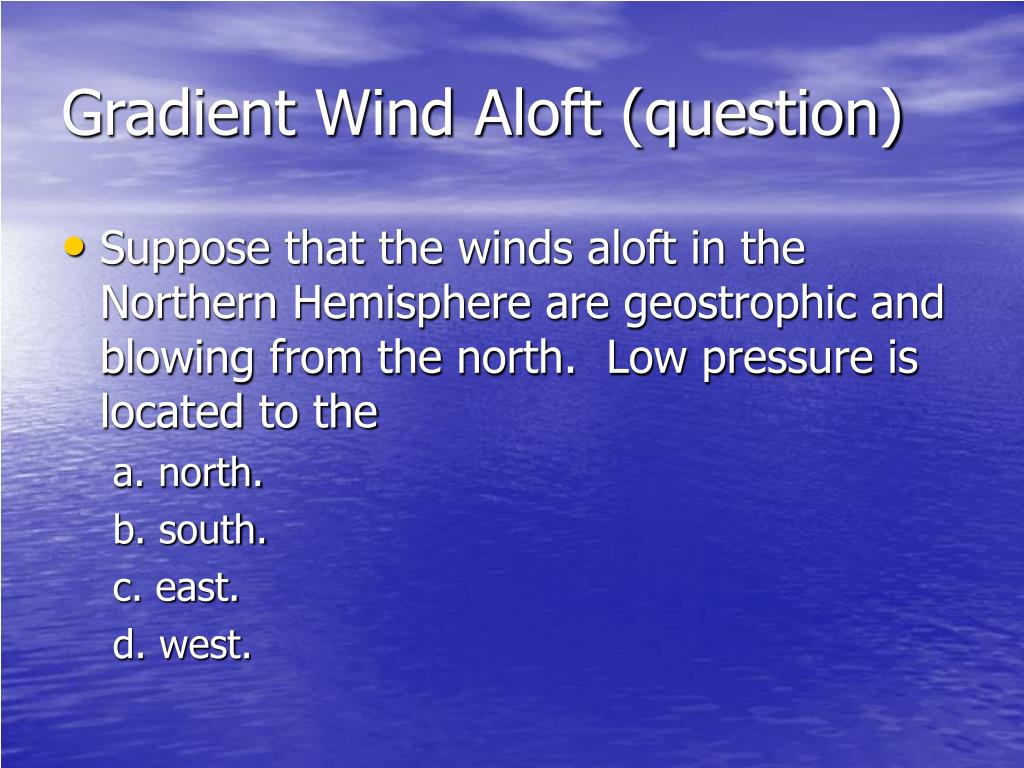 Gradient Wind Aloft (question)

• Suppose that the winds aloft in the Northern Hemisphere are geostrophic and blowing from the north.  Low pressure is located to the

a. north.

b. south.

c. east.

d. west.